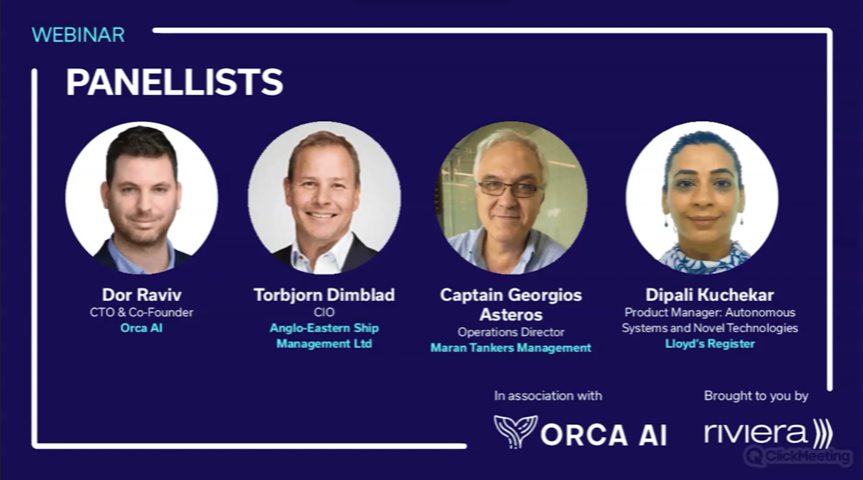 WEBINAR

PANELLISTS

Dor Raviv
CTO & Co-Founder
Orca AI

Torbjorn Dimblad
CIO
Anglo-Eastern Ship Management Ltd

Captain Georgios Asteros
Operations Director
Maran Tankers Management

Dipali Kuchekar
Product Manager: Autonomous Systems and Novel Technologies
Lloyd's Register

In association with
ORCA AI

Brought to you by
riviera

ClickMeeting